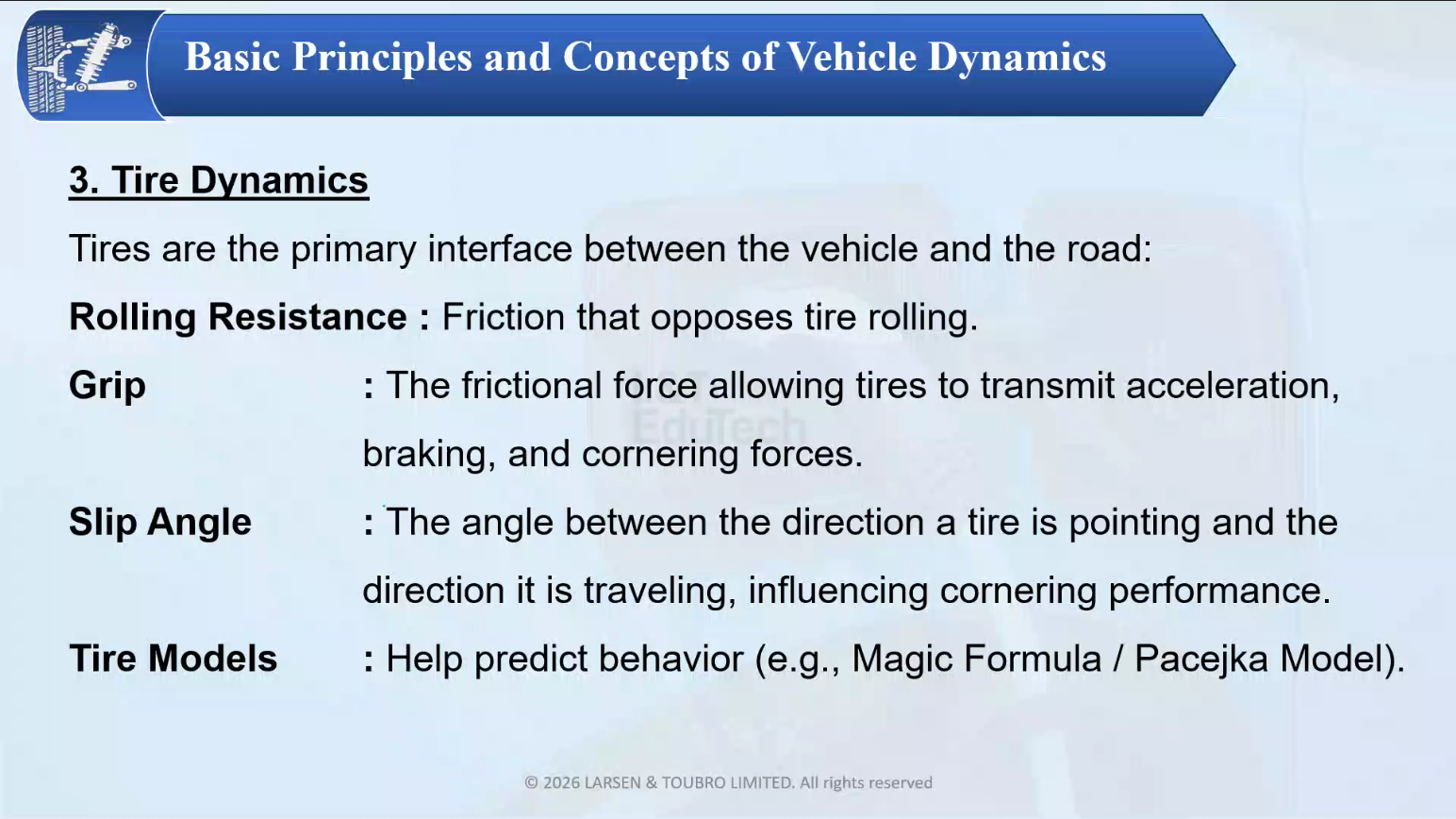 Basic Principles and Concepts of Vehicle Dynamics

3. Tire Dynamics

Tires are the primary interface between the vehicle and the road:

Rolling Resistance : Friction that opposes tire rolling.

Grip : The frictional force allowing tires to transmit acceleration, braking, and cornering forces.

Slip Angle : The angle between the direction a tire is pointing and the direction it is traveling, influencing cornering performance.

Tire Models : Help predict behavior (e.g., Magic Formula / Pacejka Model).

EduTech

© 2026 LARSEN & TOUBRO LIMITED. All rights reserved